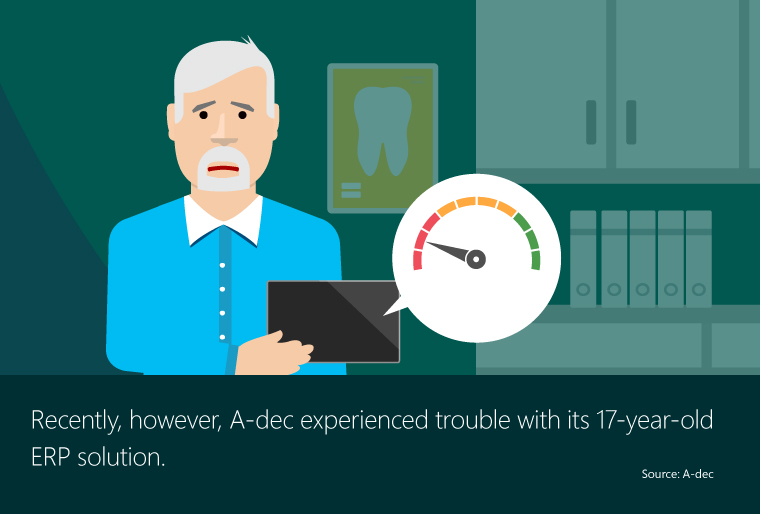 Recently, however, A-dec experienced trouble with its 17-year-old ERP solution.

Source: A-dec